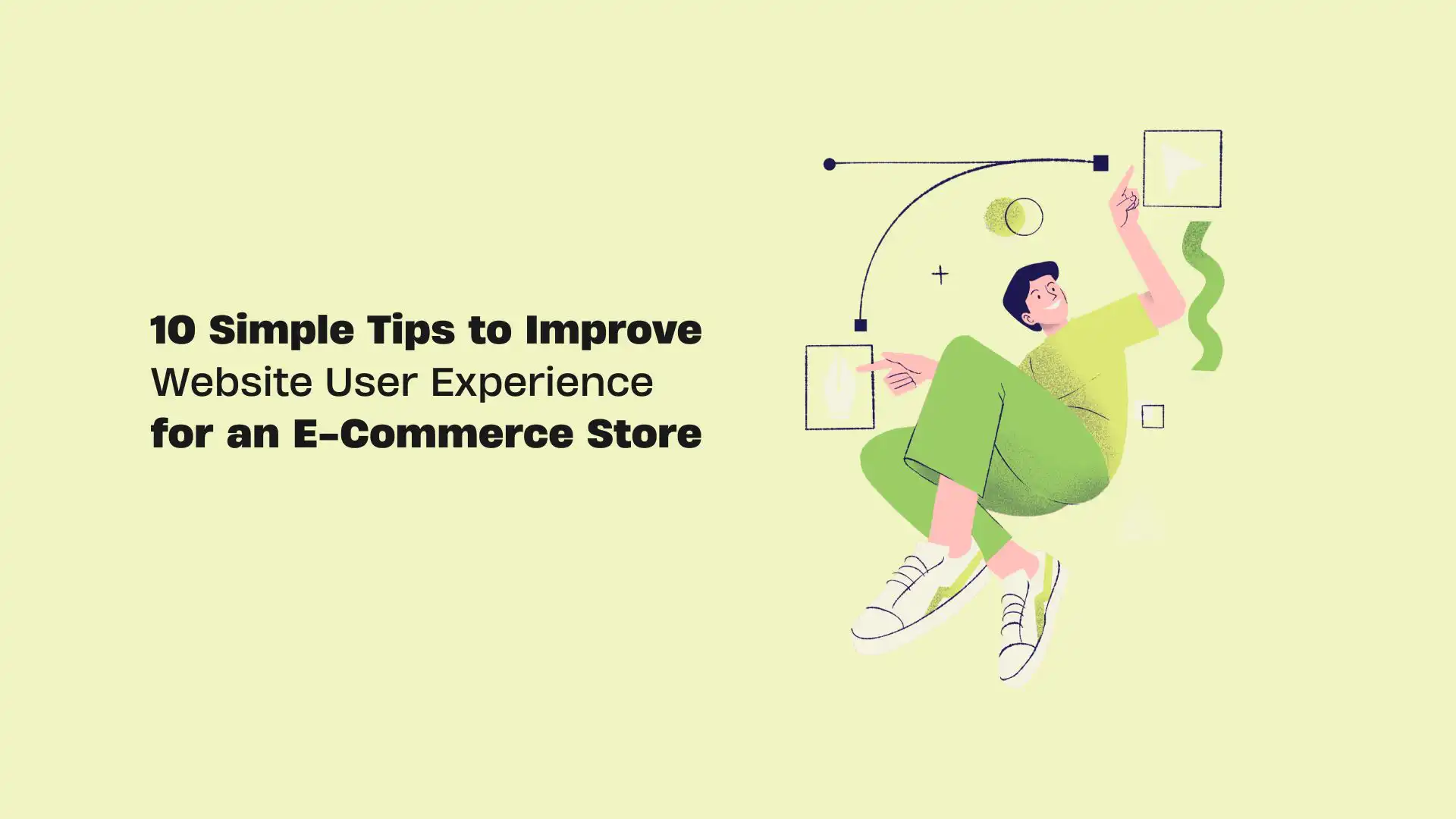 10 Simple Tips to Improve
Website User Experience
for an E-Commerce Store